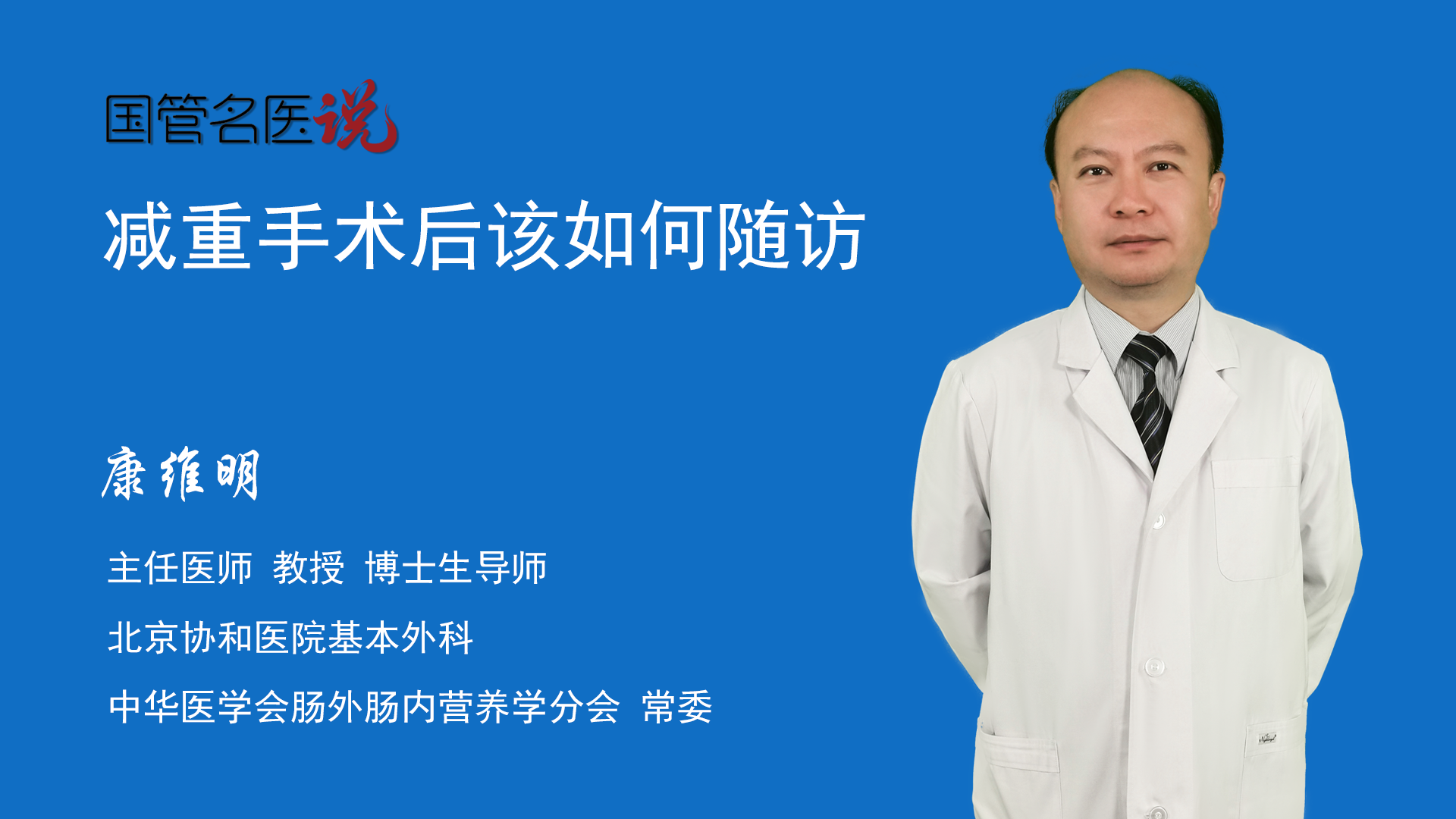 国管名医说

减重手术后该如何随访

康维明

主任医师 教授 博士生导师

北京协和医院基本外科

中华医学会肠外肠内营养学分会 常委